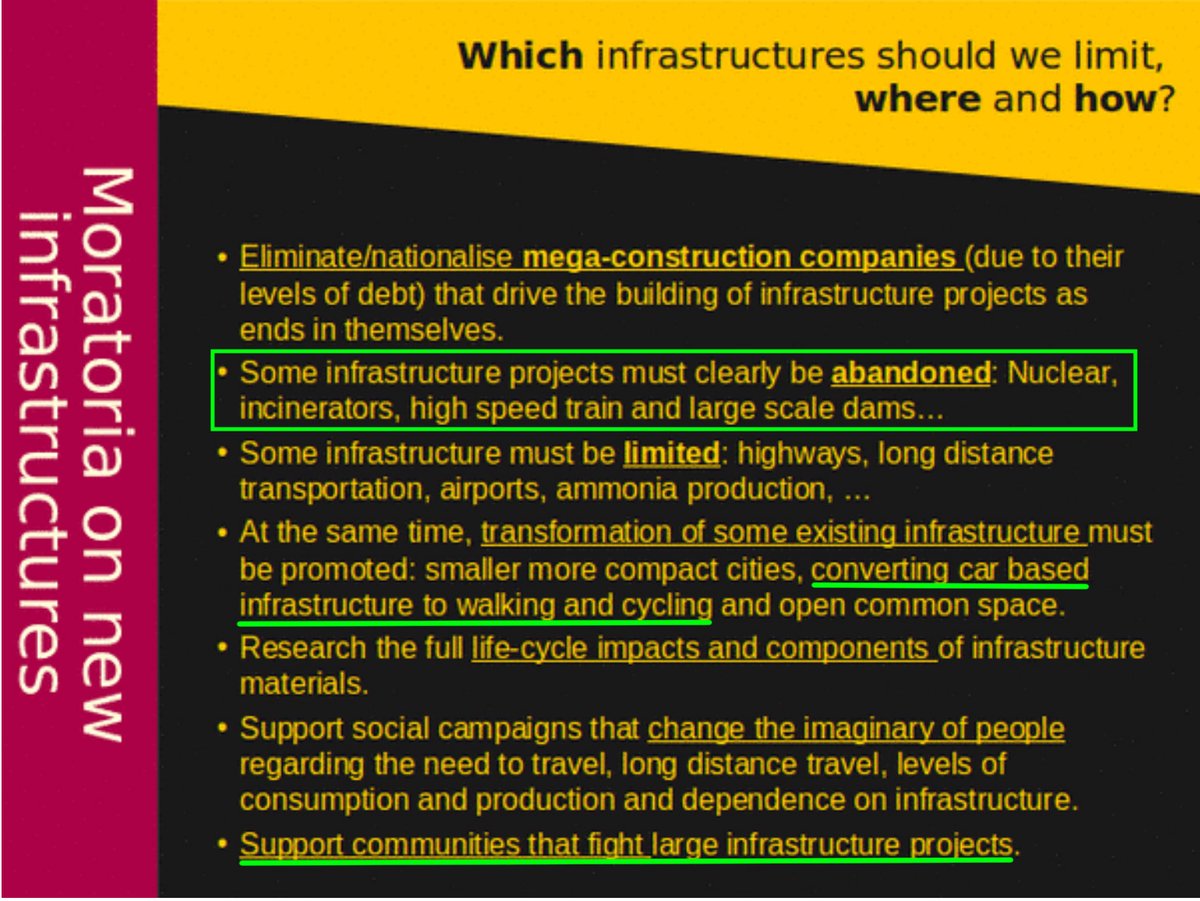 Moratoria on new infrastructures

Which infrastructures should we limit, where and how?

• Eliminate/nationalise mega-construction companies (due to their levels of debt) that drive the building of infrastructure projects as ends in themselves.

• Some infrastructure projects must clearly be abandoned: Nuclear, incinerators, high speed train and large scale dams…

• Some infrastructure must be limited: highways, long distance transportation, airports, ammonia production, …

• At the same time, transformation of some existing infrastructure must be promoted: smaller more compact cities, converting car based infrastructure to walking and cycling and open common space.

• Research the full life-cycle impacts and components of infrastructure materials.

• Support social campaigns that change the imaginary of people regarding the need to travel, long distance travel, levels of consumption and production and dependence on infrastructure.

• Support communities that fight large infrastructure projects.